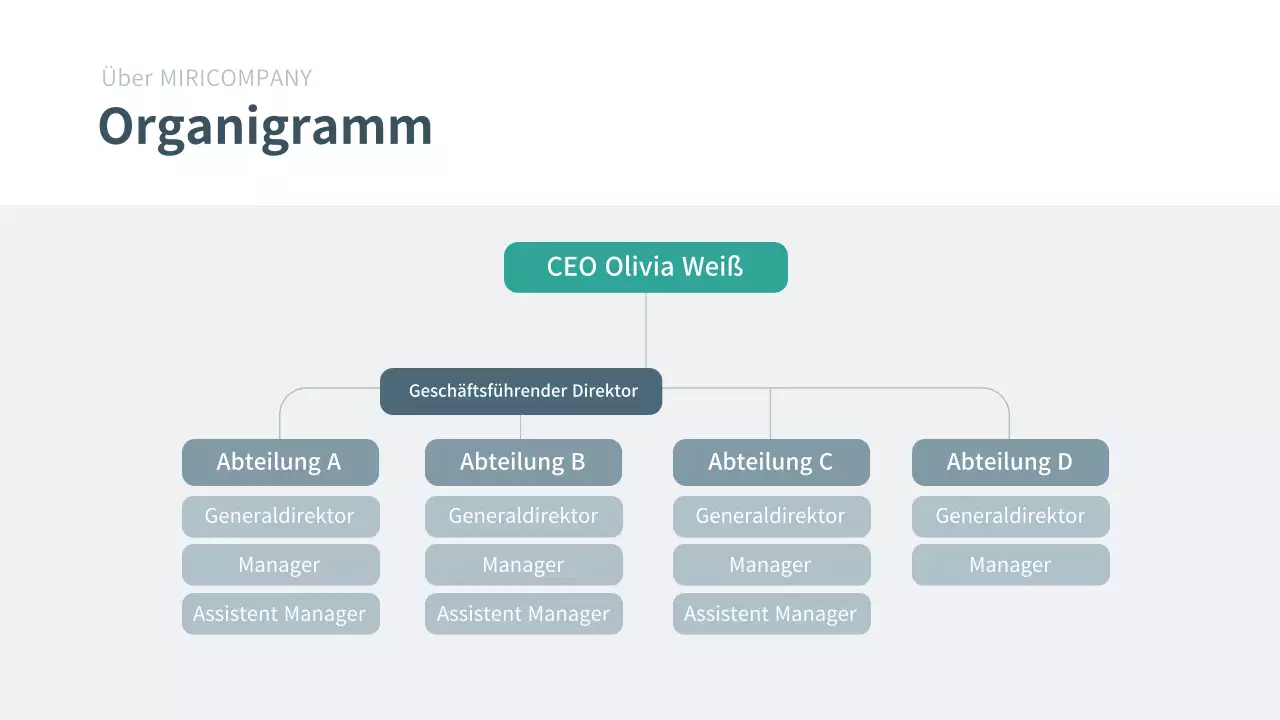 Über MIRICOMPANY
Organigramm

CEO Olivia Weiß

Geschäftsführender Direktor

Abteilung A
Generaldirektor
Manager
Assistent Manager

Abteilung B
Generaldirektor
Manager
Assistent Manager

Abteilung C
Generaldirektor
Manager
Assistent Manager

Abteilung D
Generaldirektor
Manager